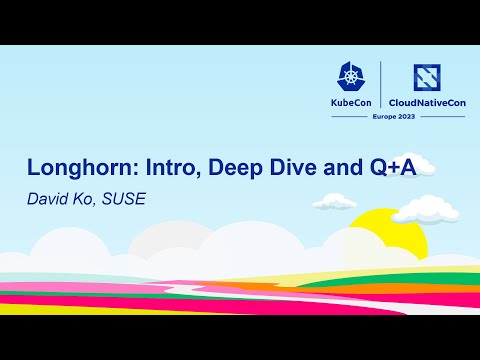 KubeCon CloudNativeCon
Europe 2023

Longhorn: Intro, Deep Dive and Q+A

David Ko, SUSE